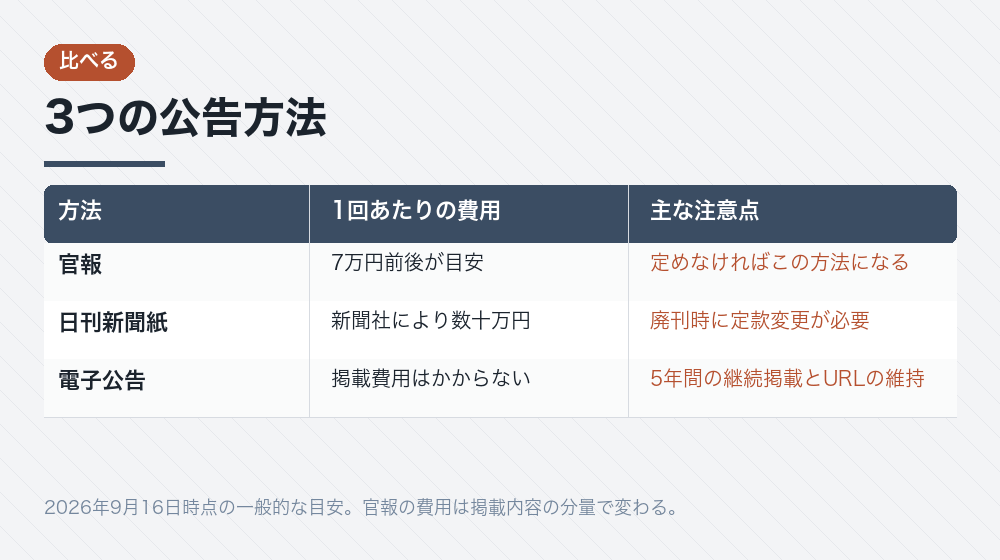 比べる

3つの公告方法

| 方法 | 1回あたりの費用 | 主な注意点 |
|---|---|---|
| 官報 | 7万円前後が目安 | 定めなければこの方法になる |
| 日刊新聞紙 | 新聞社により数十万円 | 廃刊時に定款変更が必要 |
| 電子公告 | 掲載費用はかからない | 5年間の継続掲載とURLの維持 |

2026年9月16日時点の一般的な目安。官報の費用は掲載内容の分量で変わる。